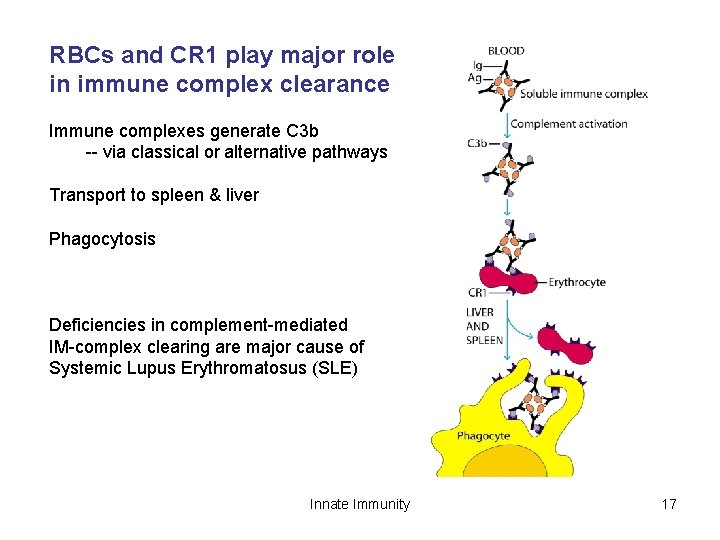 RBCs and CR1 play major role in immune complex clearance

Immune complexes generate C3b
-- via classical or alternative pathways

Transport to spleen & liver

Phagocytosis

Deficiencies in complement-mediated IM-complex clearing are major cause of Systemic Lupus Erythromatosus (SLE)

BLOOD
Ig
Ag
Soluble immune complex
Complement activation
C3b
Erythrocyte
CR1
LIVER AND SPLEEN
Phagocyte

Innate Immunity

17